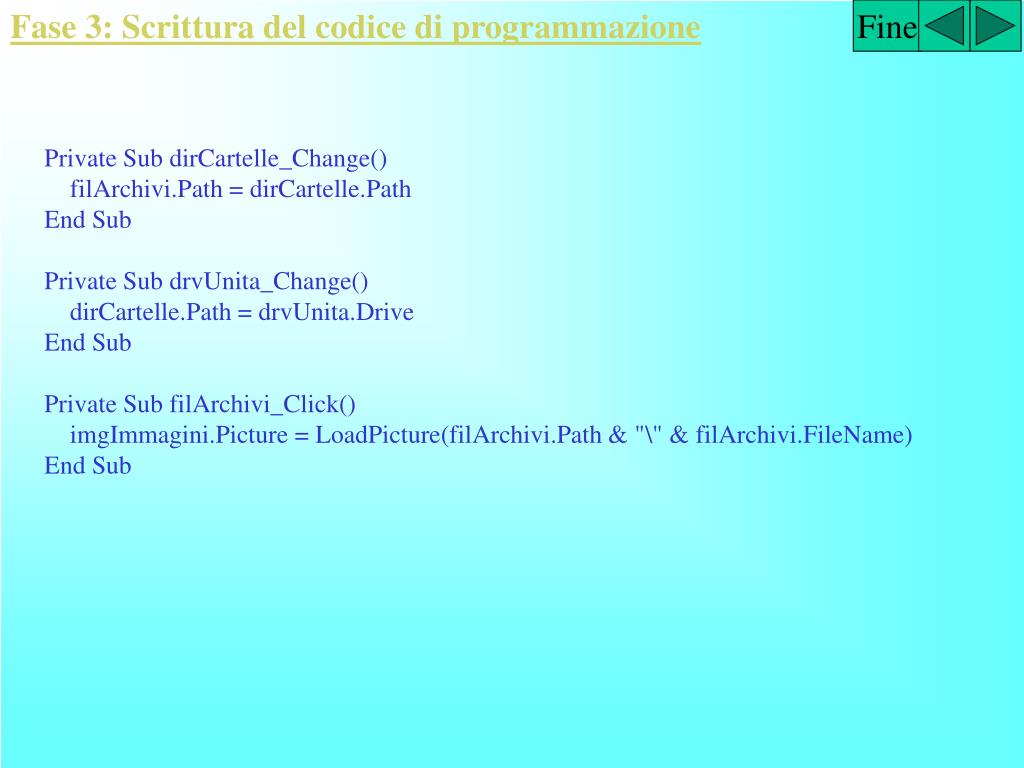 Fase 3: Scrittura del codice di programmazione

Fine

Private Sub dirCartelle_Change()
filArchivi.Path = dirCartelle.Path
End Sub

Private Sub drvUnita_Change()
dirCartelle.Path = drvUnita.Drive
End Sub

Private Sub filArchivi_Click()
imgImmagini.Picture = LoadPicture(filArchivi.Path & "\" & filArchivi.FileName)
End Sub